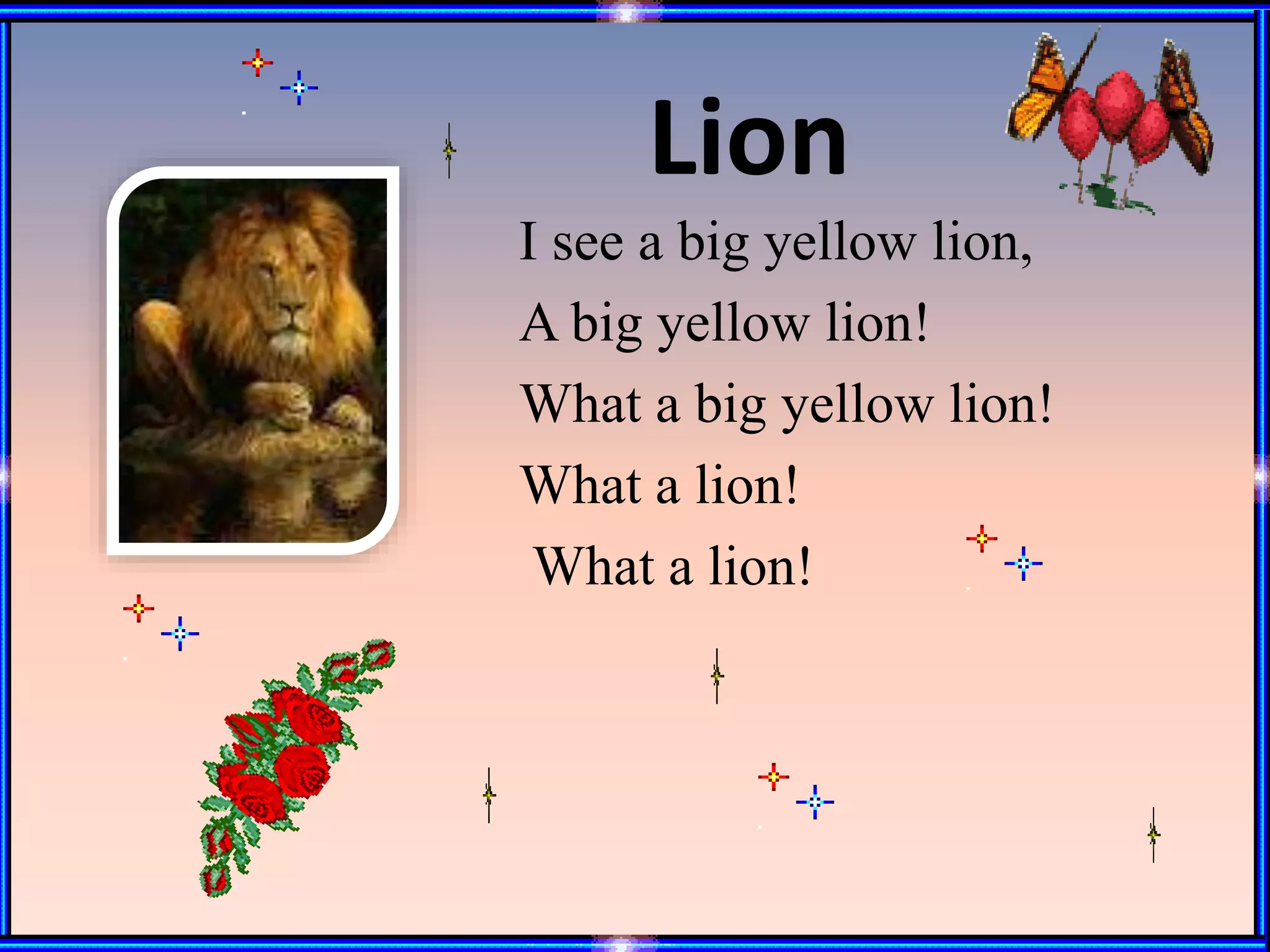 Lion

I see a big yellow lion,
A big yellow lion!
What a big yellow lion!
What a lion!
What a lion!